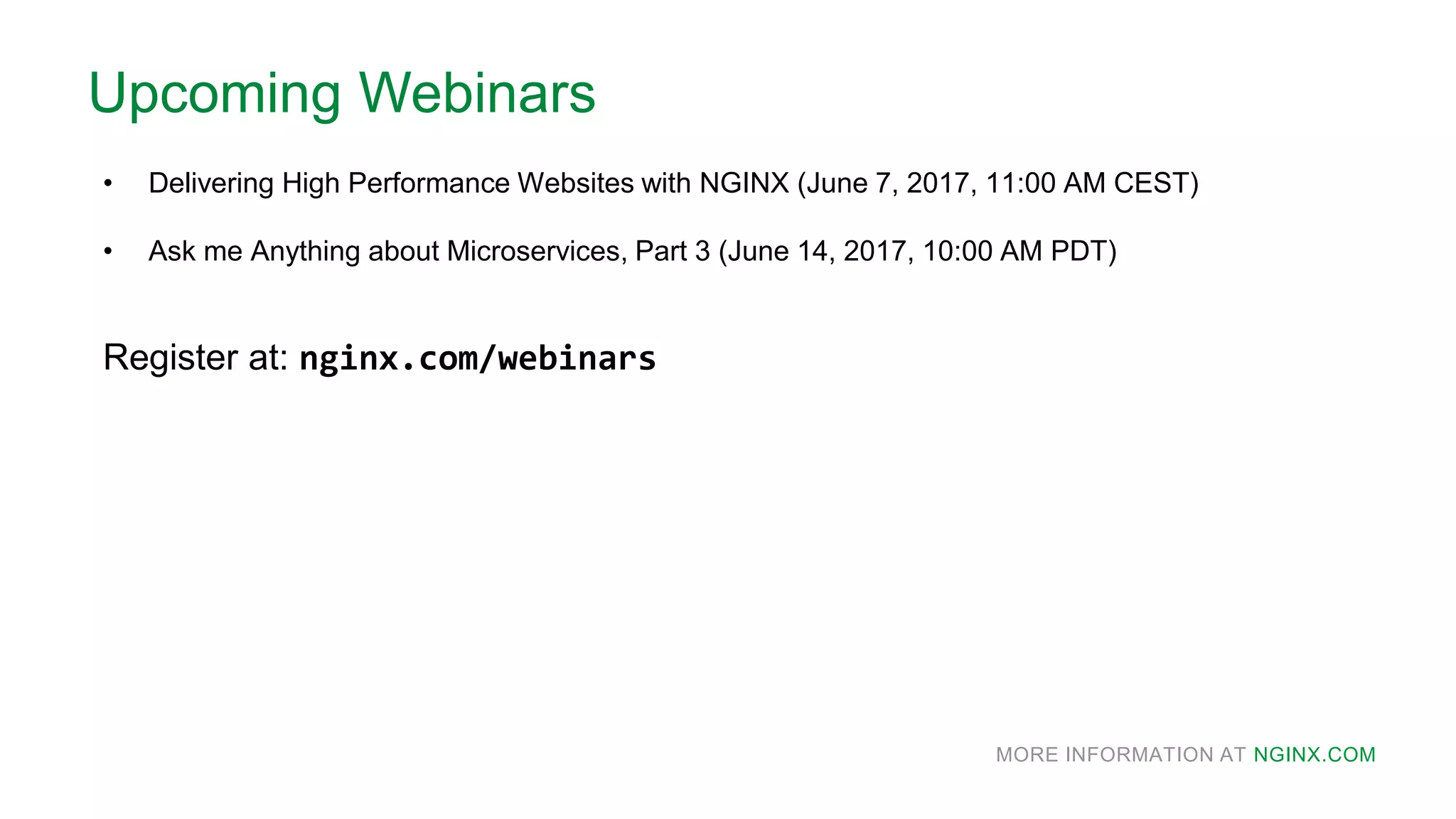 Upcoming Webinars

• Delivering High Performance Websites with NGINX (June 7, 2017, 11:00 AM CEST)

• Ask me Anything about Microservices, Part 3 (June 14, 2017, 10:00 AM PDT)

Register at: nginx.com/webinars

MORE INFORMATION AT NGINX.COM